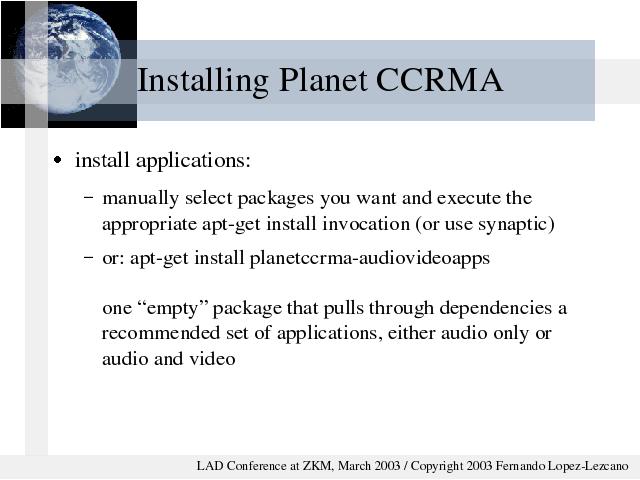 Installing Planet CCRMA

• install applications:

– manually select packages you want and execute the appropriate apt-get install invocation (or use synaptic)

– or: apt-get install planetccrma-audiovideoapps

one “empty” package that pulls through dependencies a recommended set of applications, either audio only or audio and video

LAD Conference at ZKM, March 2003 / Copyright 2003 Fernando Lopez-Lezcano